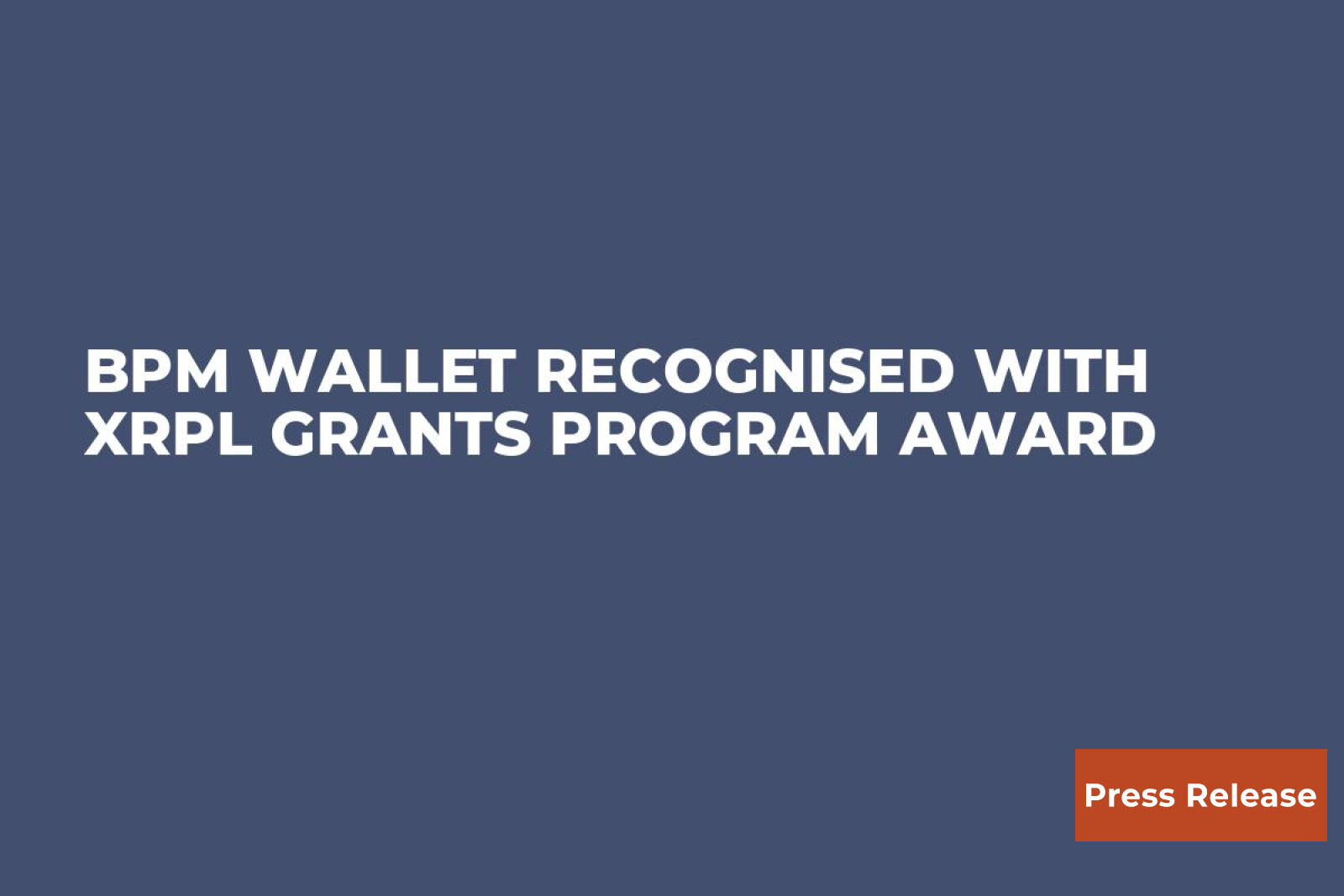 BPM WALLET RECOGNISED WITH XRPL GRANTS PROGRAM AWARD

Press Release